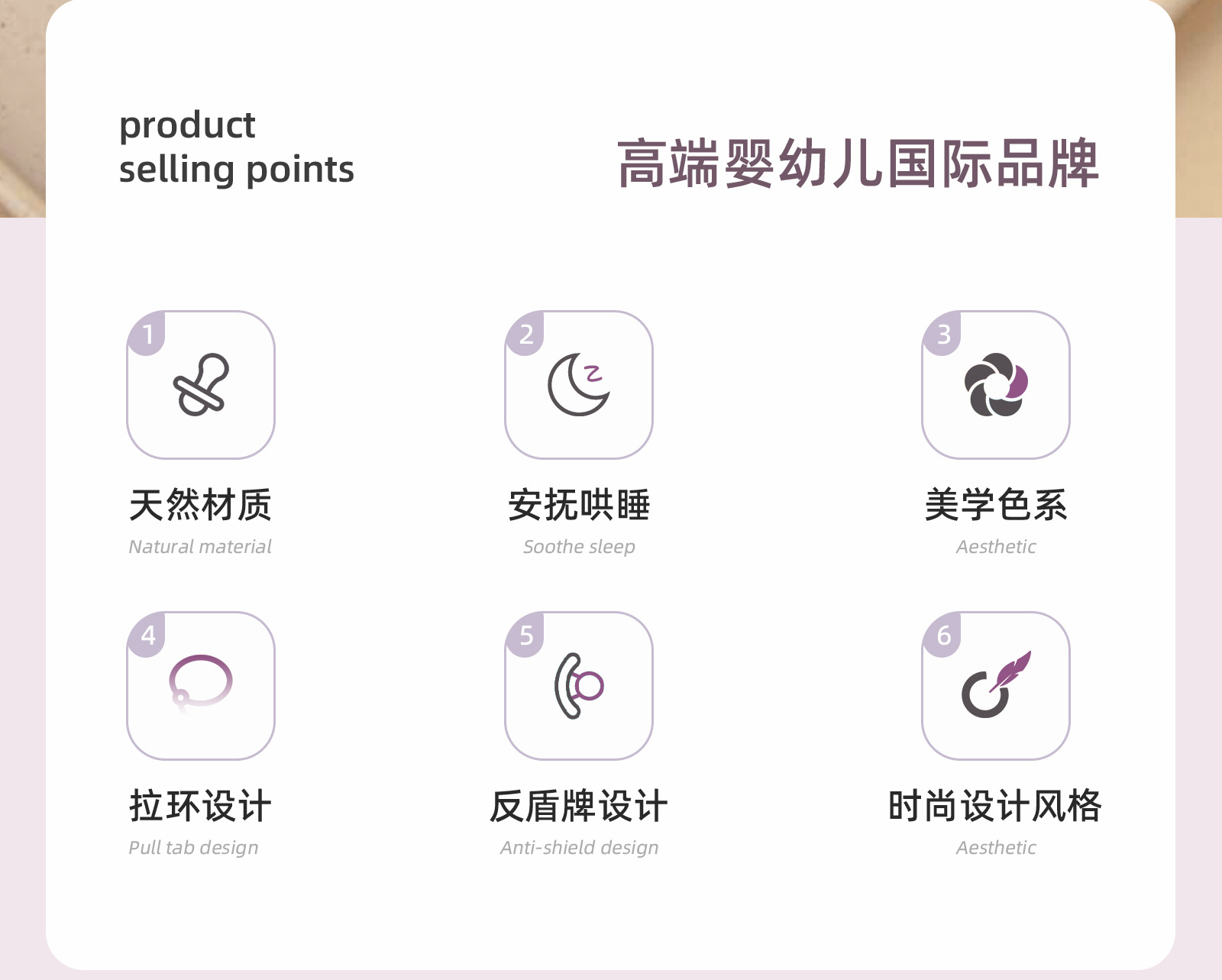 product
selling points

高端婴幼儿国际品牌

1
天然材质
Natural material

2
安抚哄睡
Soothe sleep

3
美学色系
Aesthetic

4
拉环设计
Pull tab design

5
反盾牌设计
Anti-shield design

6
时尚设计风格
Aesthetic